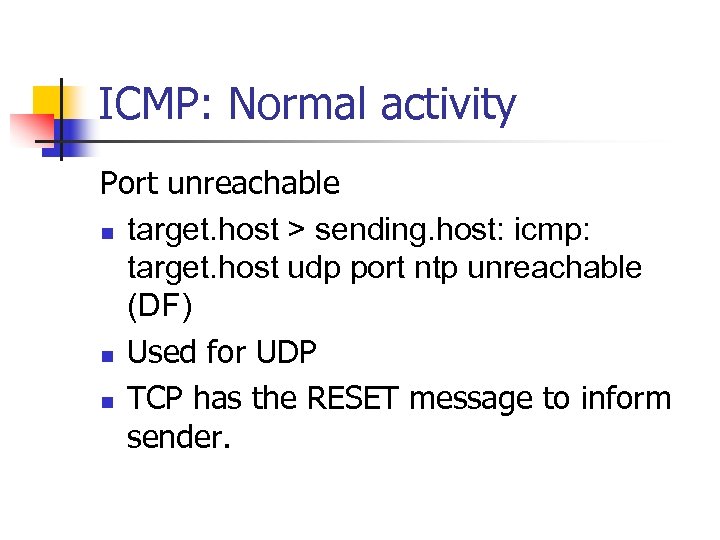 ICMP: Normal activity

Port unreachable

- target.host > sending.host: icmp: target.host udp port ntp unreachable (DF)
- Used for UDP
- TCP has the RESET message to inform sender.